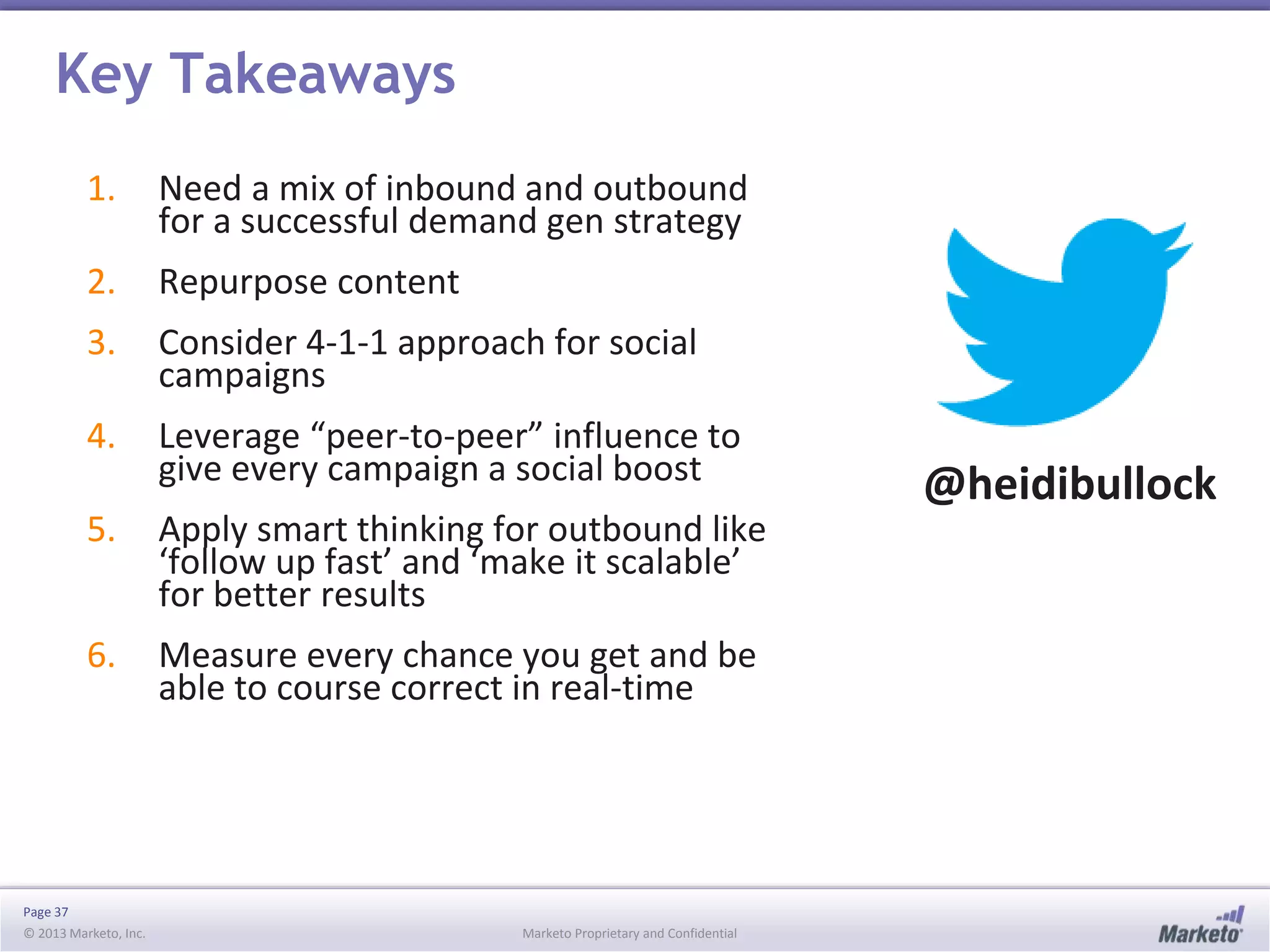 Key Takeaways

1. Need a mix of inbound and outbound for a successful demand gen strategy

2. Repurpose content

3. Consider 4-1-1 approach for social campaigns

4. Leverage “peer-to-peer” influence to give every campaign a social boost

5. Apply smart thinking for outbound like ‘follow up fast’ and ‘make it scalable’ for better results

6. Measure every chance you get and be able to course correct in real-time

@heidibullock

Page 37
© 2013 Marketo, Inc.

Marketo Proprietary and Confidential

Marketo